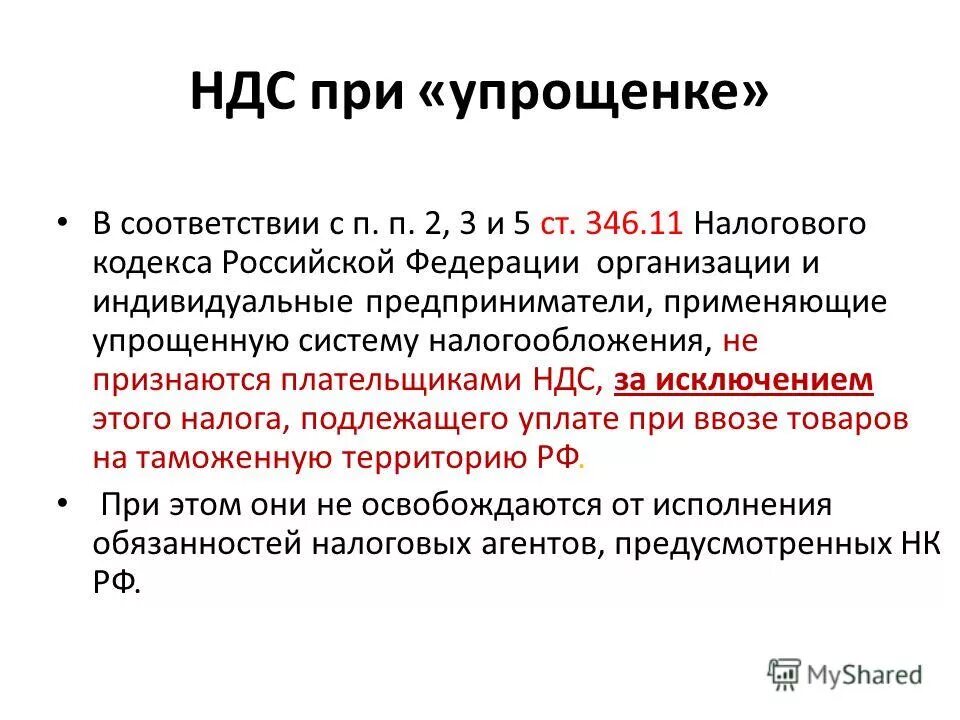 НДС при «упрощенке»

• В соответствии с п. п. 2, 3 и 5 ст. 346.11 Налогового кодекса Российской Федерации организации и индивидуальные предприниматели, применяющие упрощенную систему налогообложения, не признаются плательщиками НДС, за исключением этого налога, подлежащего уплате при ввозе товаров на таможенную территорию РФ.

• При этом они не освобождаются от исполнения обязанностей налоговых агентов, предусмотренных НК РФ.

MyShared